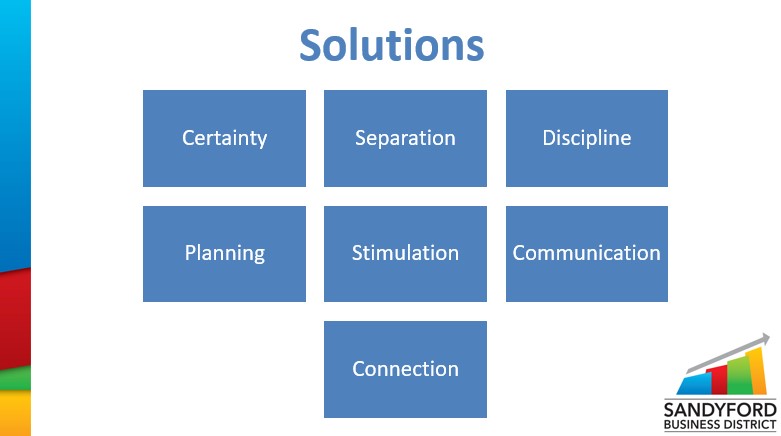 Solutions

Certainty

Separation

Discipline

Planning

Stimulation

Communication

Connection

SANDYFORD
BUSINESS DISTRICT